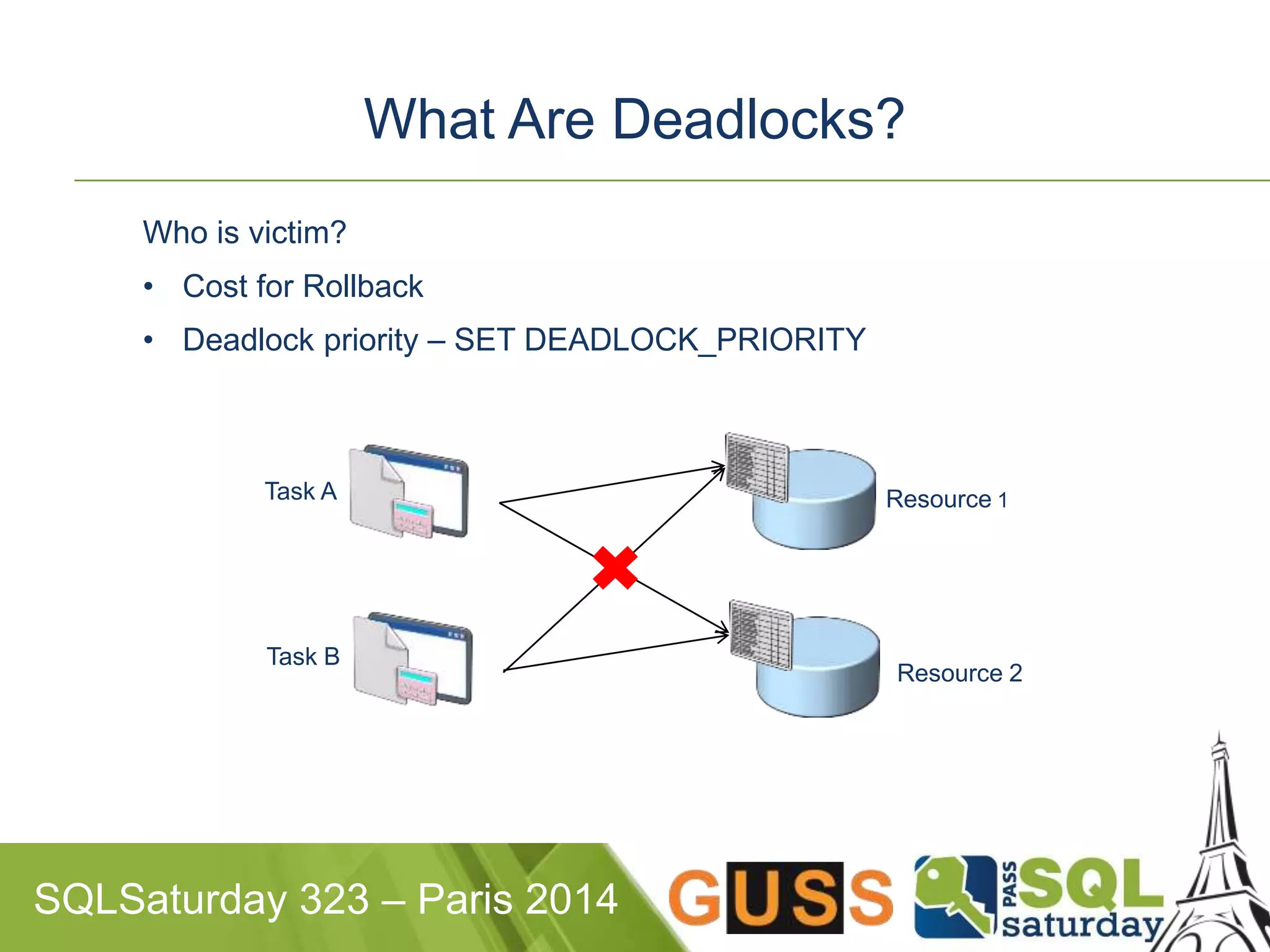 What Are Deadlocks?

Who is victim?

• Cost for Rollback
• Deadlock priority – SET DEADLOCK_PRIORITY

Task A

Task B

Resource 1

Resource 2

SQLSaturday 323 – Paris 2014

GUSS

PASS SQL saturday